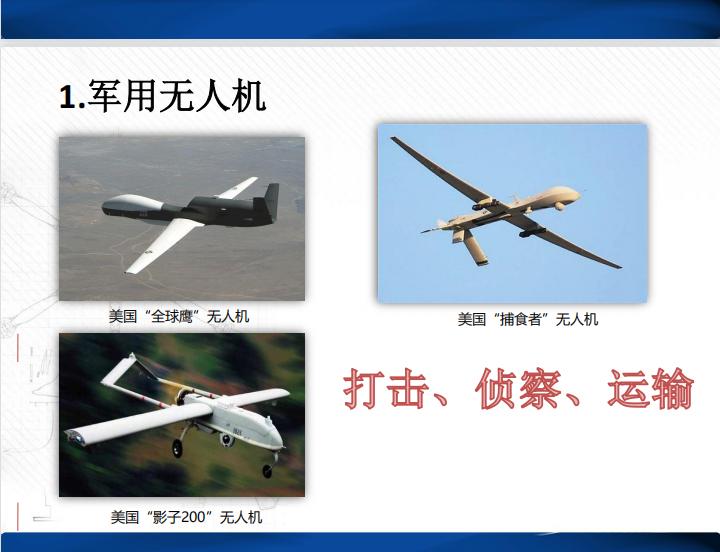 1.军用无人机

美国“全球鹰”无人机

美国“捕食者”无人机

美国“影子200”无人机

打击、侦察、运输